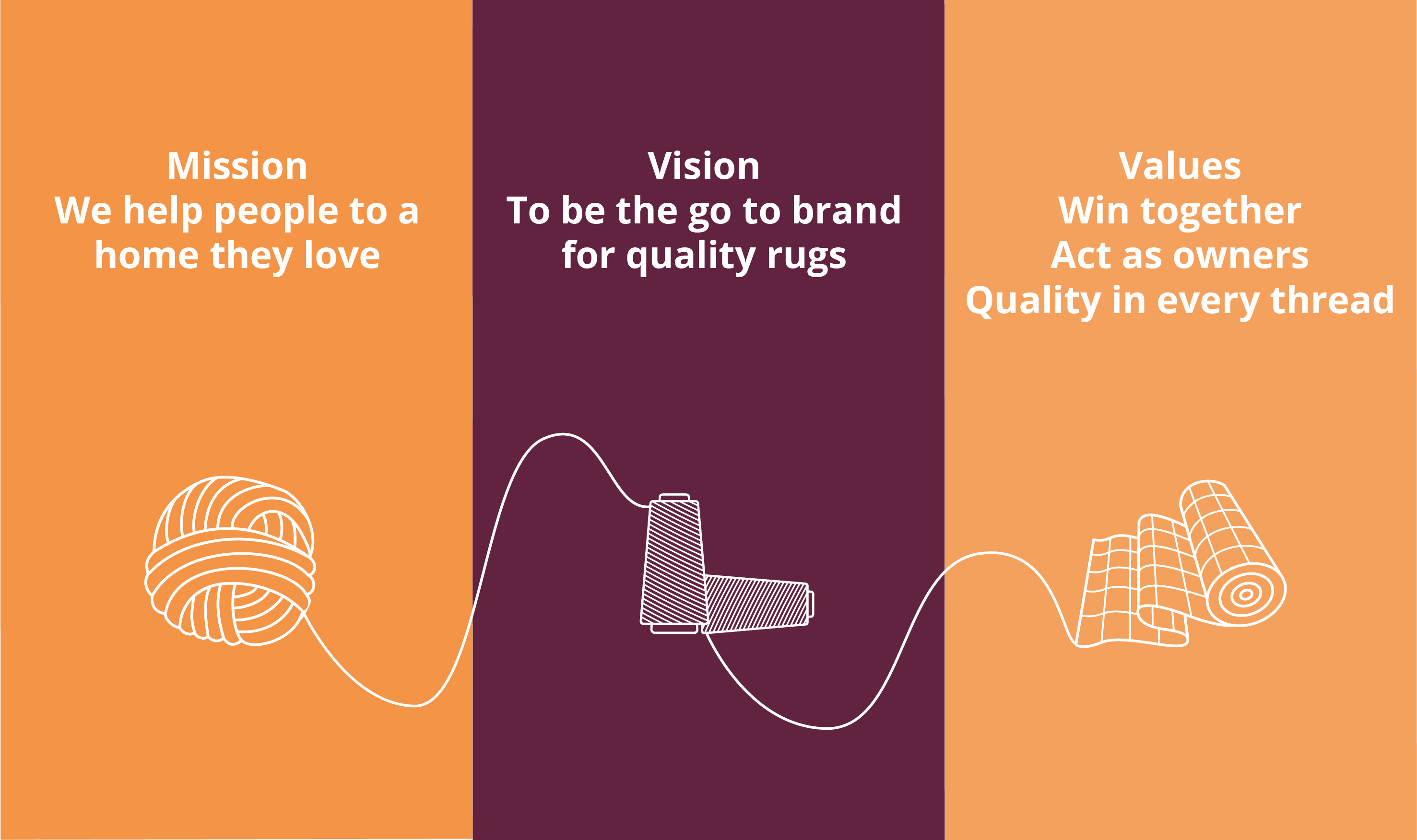 Mission
We help people to a home they love

Vision
To be the go to brand for quality rugs

Values
Win together
Act as owners
Quality in every thread